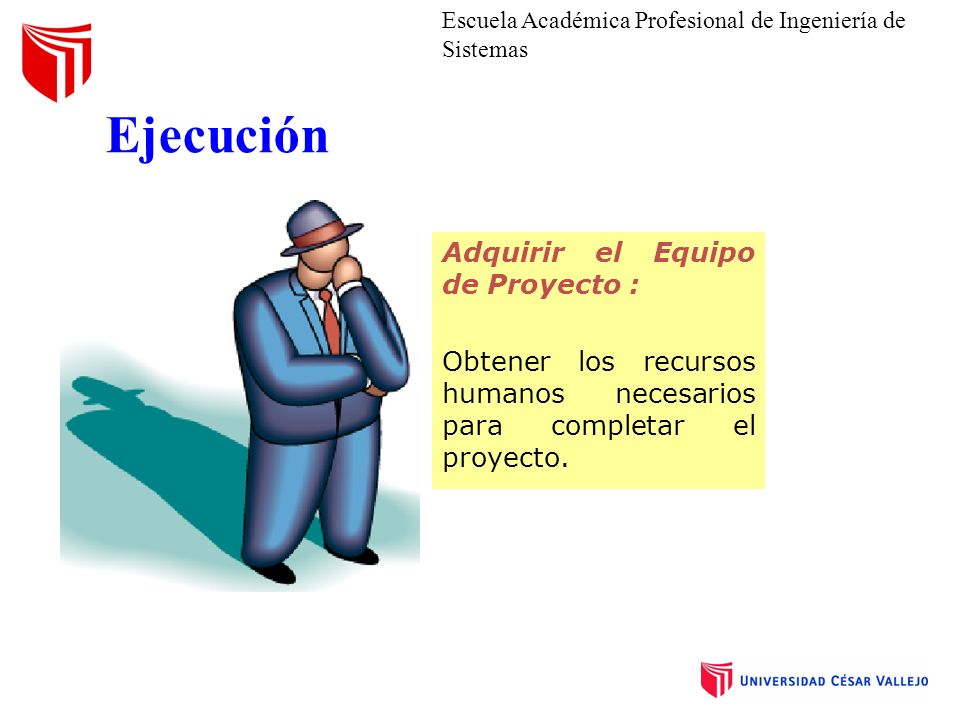 Escuela Académica Profesional de Ingeniería de Sistemas

Ejecución

Adquirir el Equipo de Proyecto :

Obtener los recursos humanos necesarios para completar el proyecto.

UNIVERSIDAD CÉSAR VALLEJO